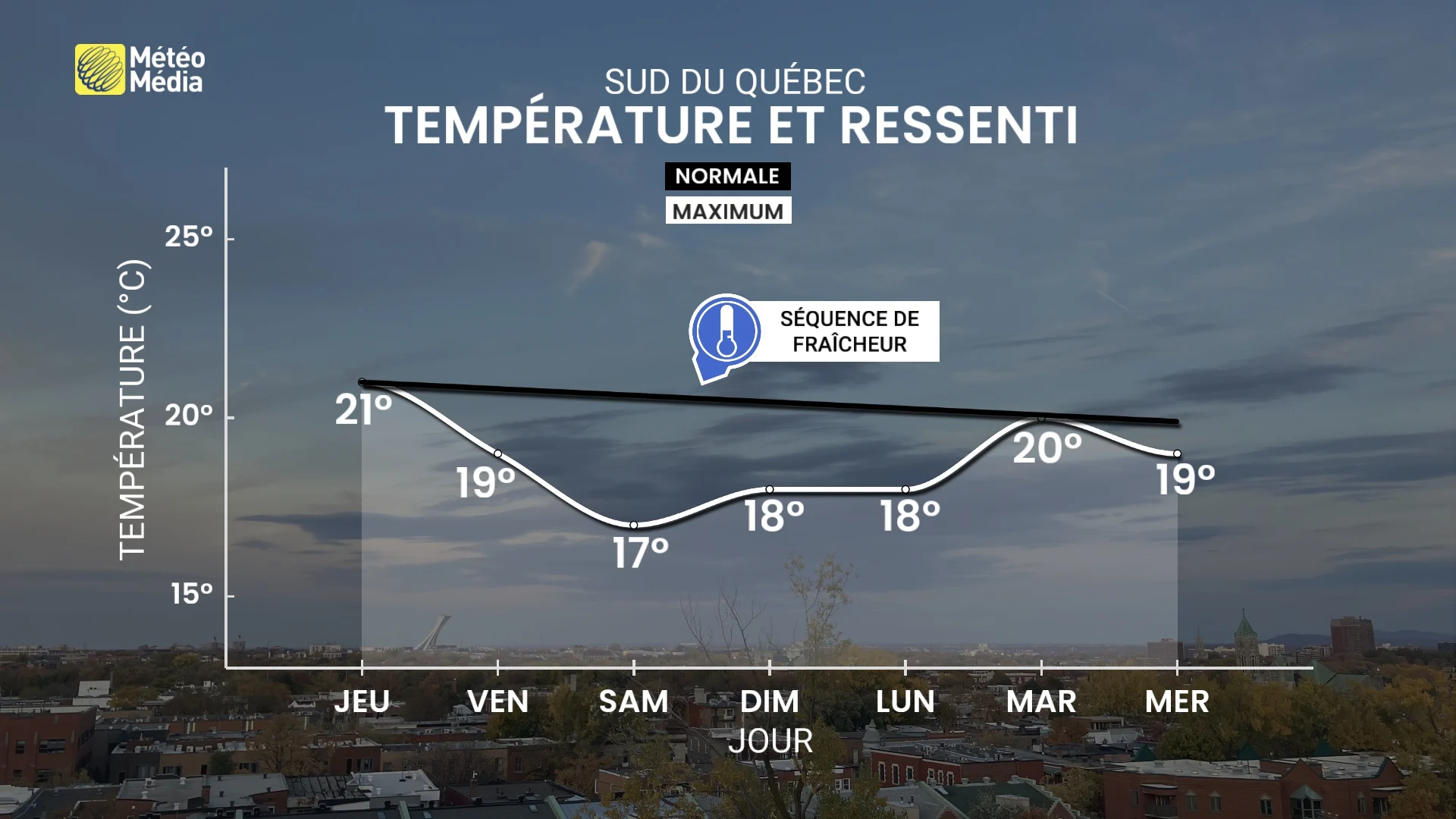 Météo Média

SUD DU QUÉBEC
TEMPÉRATURE ET RESSENTI

NORMALE
MAXIMUM

TEMPÉRATURE (°C)

25°
20°
15°

SÉQUENCE DE FRAÎCHEUR

21°
19°
17°
18°
18°
20°
19°

JEU
VEN
SAM
DIM
LUN
MAR
MER

JOUR